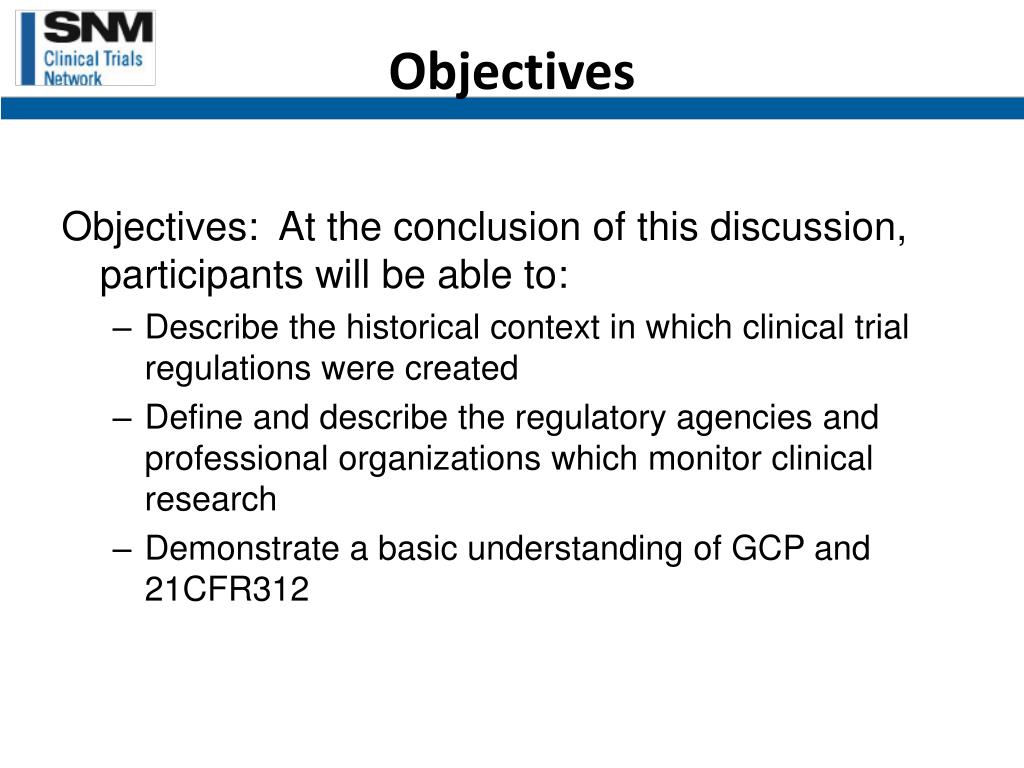 SNM
Clinical Trials
Network

Objectives

Objectives: At the conclusion of this discussion, participants will be able to:
– Describe the historical context in which clinical trial regulations were created
– Define and describe the regulatory agencies and professional organizations which monitor clinical research
– Demonstrate a basic understanding of GCP and 21CFR312